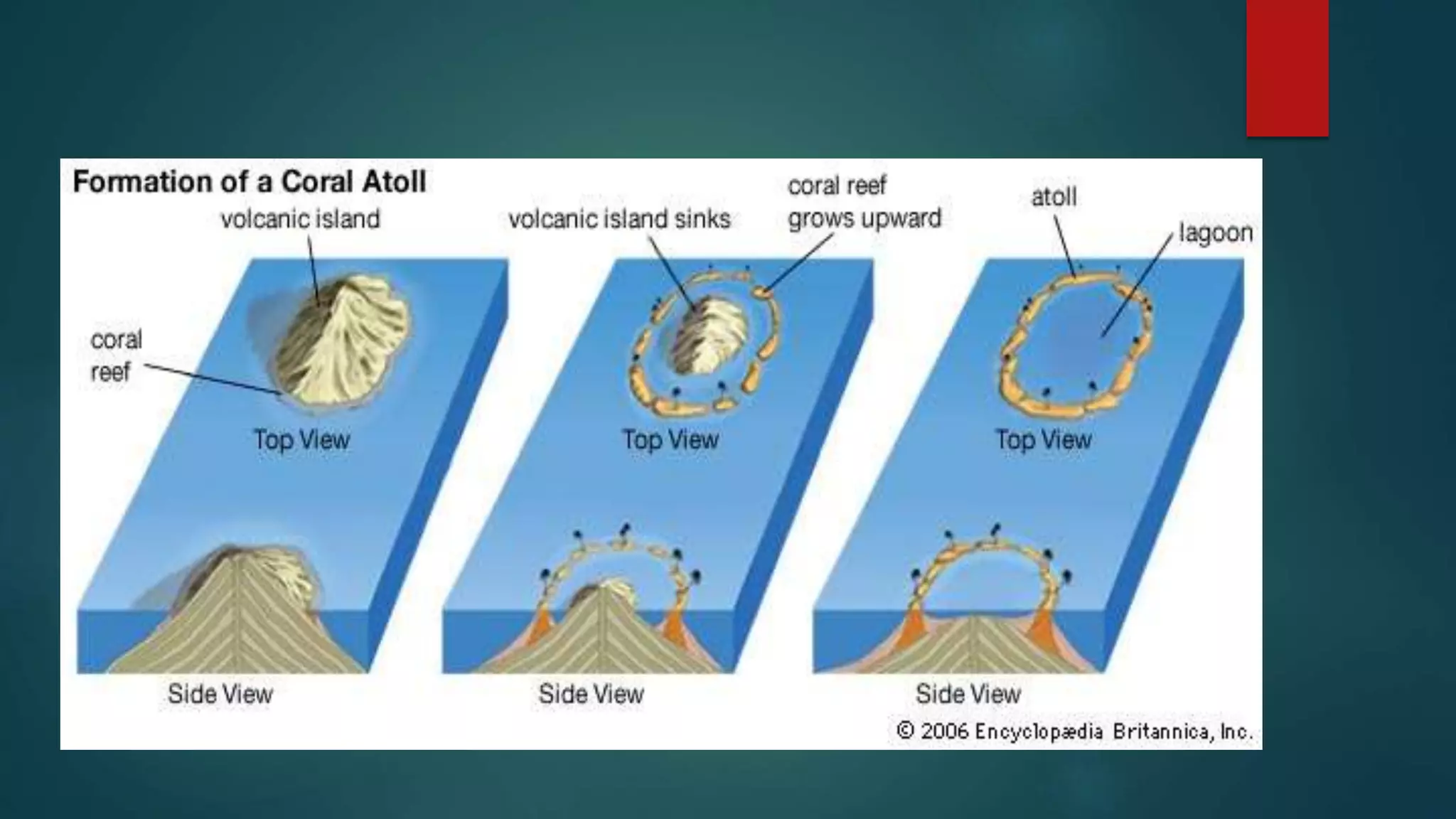 Formation of a Coral Atoll

volcanic island

coral reef

Top View

Side View

volcanic island sinks

coral reef grows upward

Top View

Side View

atoll

lagoon

Top View

Side View

© 2006 Encyclopædia Britannica, Inc.